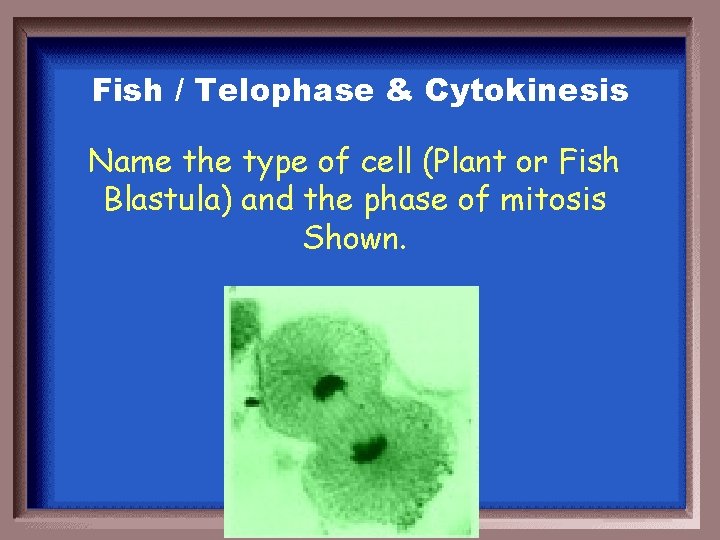 Fish / Telophase & Cytokinesis

Name the type of cell (Plant or Fish Blastula) and the phase of mitosis Shown.